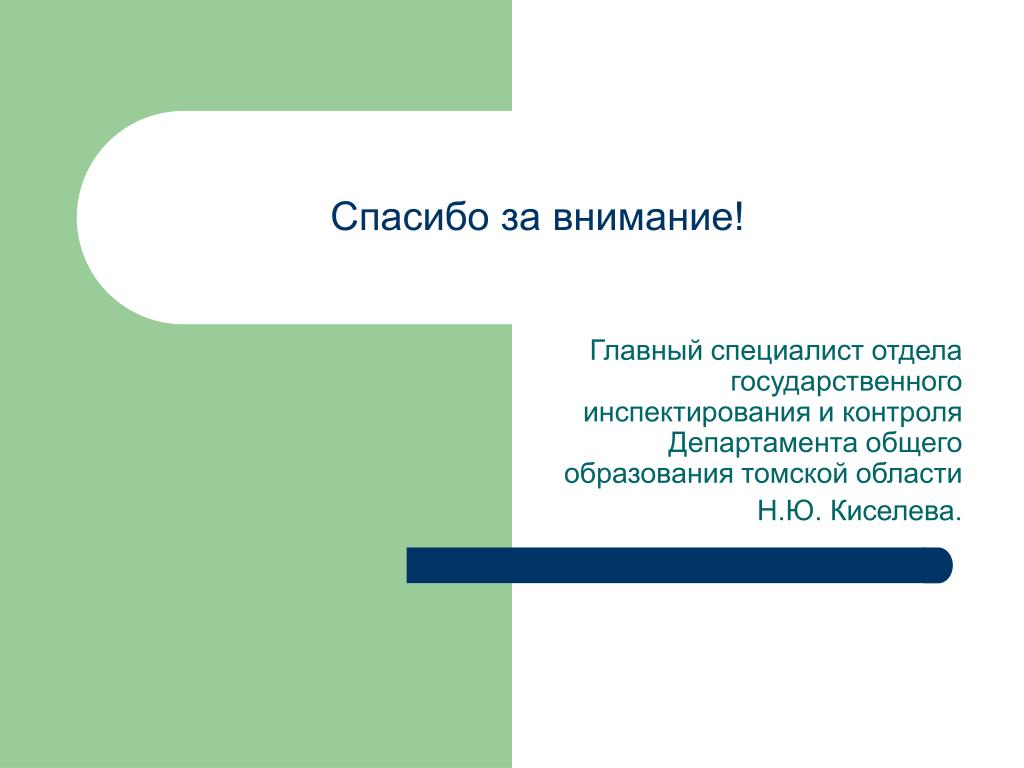 Спасибо за внимание!

Главный специалист отдела государственного инспектирования и контроля Департамента общего образования томской области

Н.Ю. Киселева.